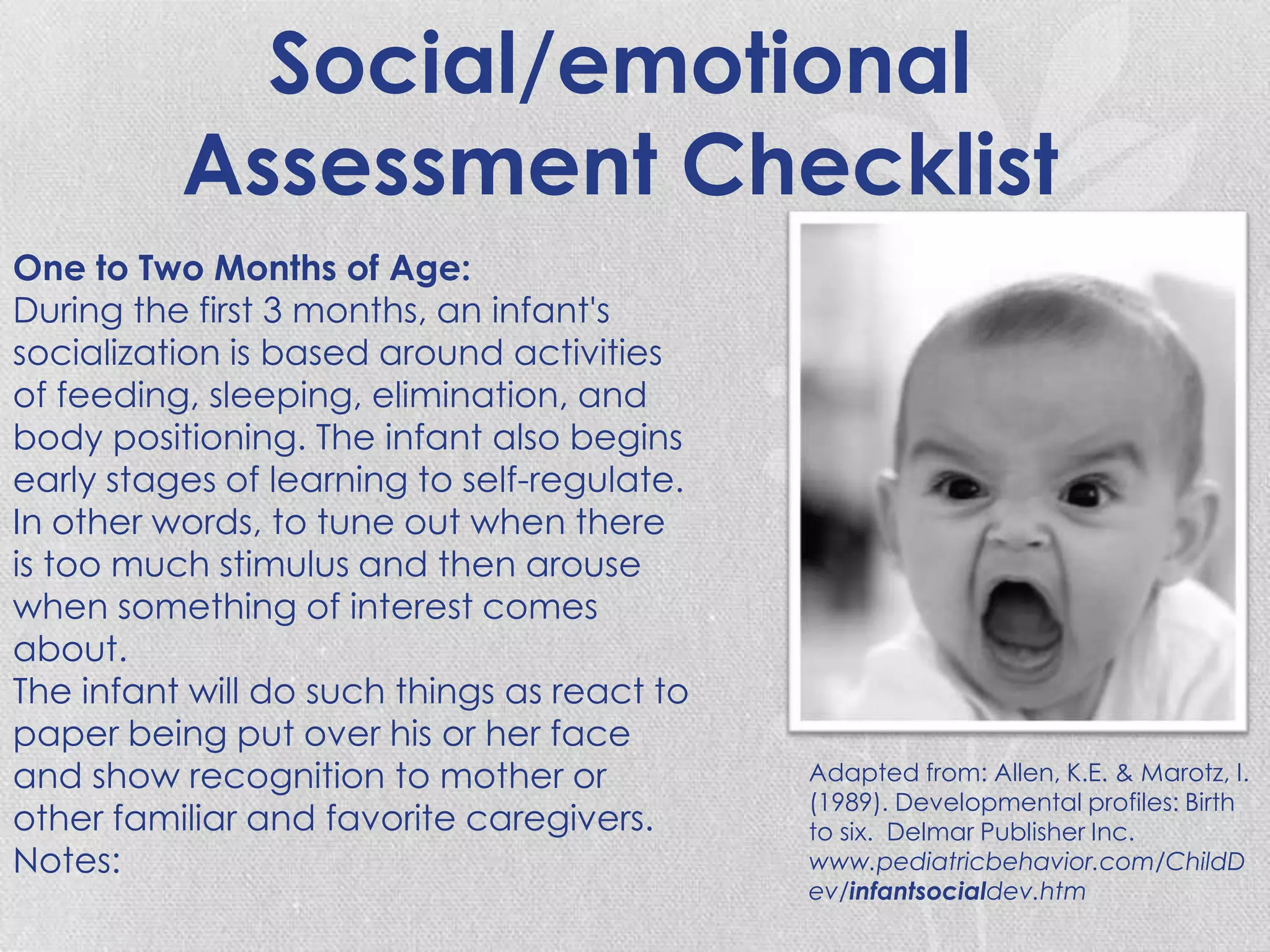 Social/emotional Assessment Checklist

One to Two Months of Age:
During the first 3 months, an infant's socialization is based around activities of feeding, sleeping, elimination, and body positioning. The infant also begins early stages of learning to self-regulate. In other words, to tune out when there is too much stimulus and then arouse when something of interest comes about.
The infant will do such things as react to paper being put over his or her face and show recognition to mother or other familiar and favorite caregivers.
Notes:

Adapted from: Allen, K.E. & Marotz, I. (1989). Developmental profiles: Birth to six. Delmar Publisher Inc. www.pediatricbehavior.com/ChildDev/infantsocialdev.htm